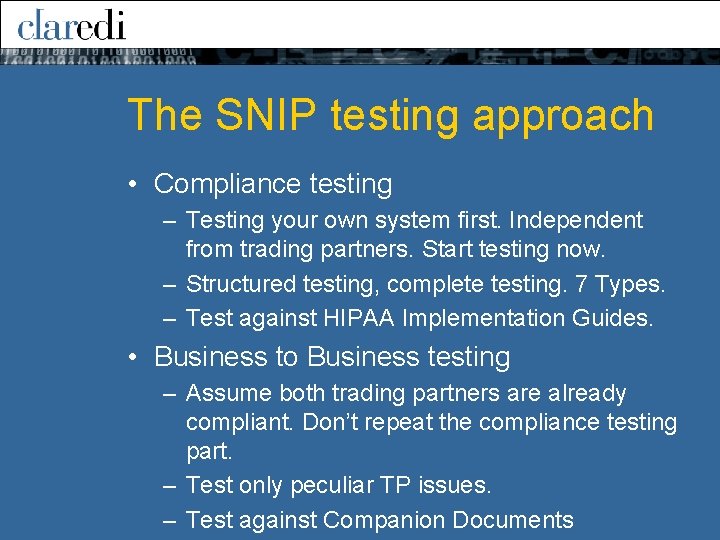 claredi

The SNIP testing approach

• Compliance testing
– Testing your own system first. Independent from trading partners. Start testing now.
– Structured testing, complete testing. 7 Types.
– Test against HIPAA Implementation Guides.

• Business to Business testing
– Assume both trading partners are already compliant. Don't repeat the compliance testing part.
– Test only peculiar TP issues.
– Test against Companion Documents